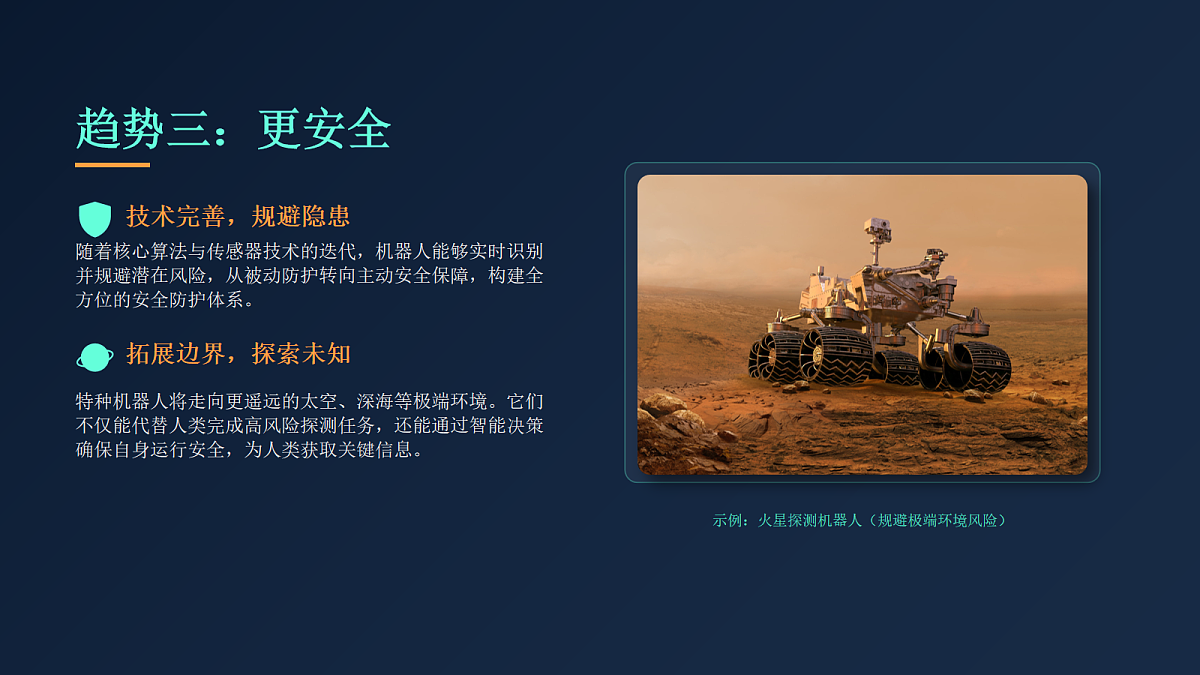 趋势三：更安全

技术完善，规避隐患

随着核心算法与传感器技术的迭代，机器人能够实时识别并规避潜在风险，从被动防护转向主动安全保障，构建全方位的安全防护体系。

拓展边界，探索未知

特种机器人将走向更遥远的太空、深海等极端环境。它们不仅能代替人类完成高风险探测任务，还能通过智能决策确保自身运行安全，为人类获取关键信息。

示例：火星探测机器人（规避极端环境风险）